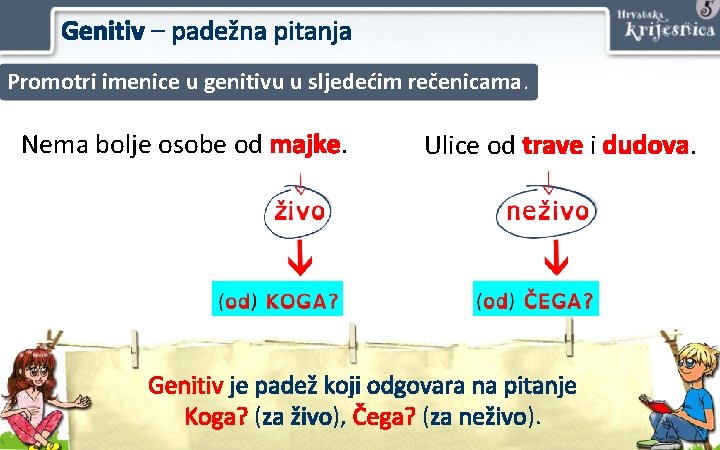 Genitiv – padežna pitanja

Hrvatska krijesnica 5

Promotri imenice u genitivu u sljedećim rečenicama.

Nema bolje osobe od majke.

živo

(od) KOGA?

Ulice od trave i dudova.

neživo

(od) ČEGA?

Genitiv je padež koji odgovara na pitanje Koga? (za živo), Čega? (za neživo).